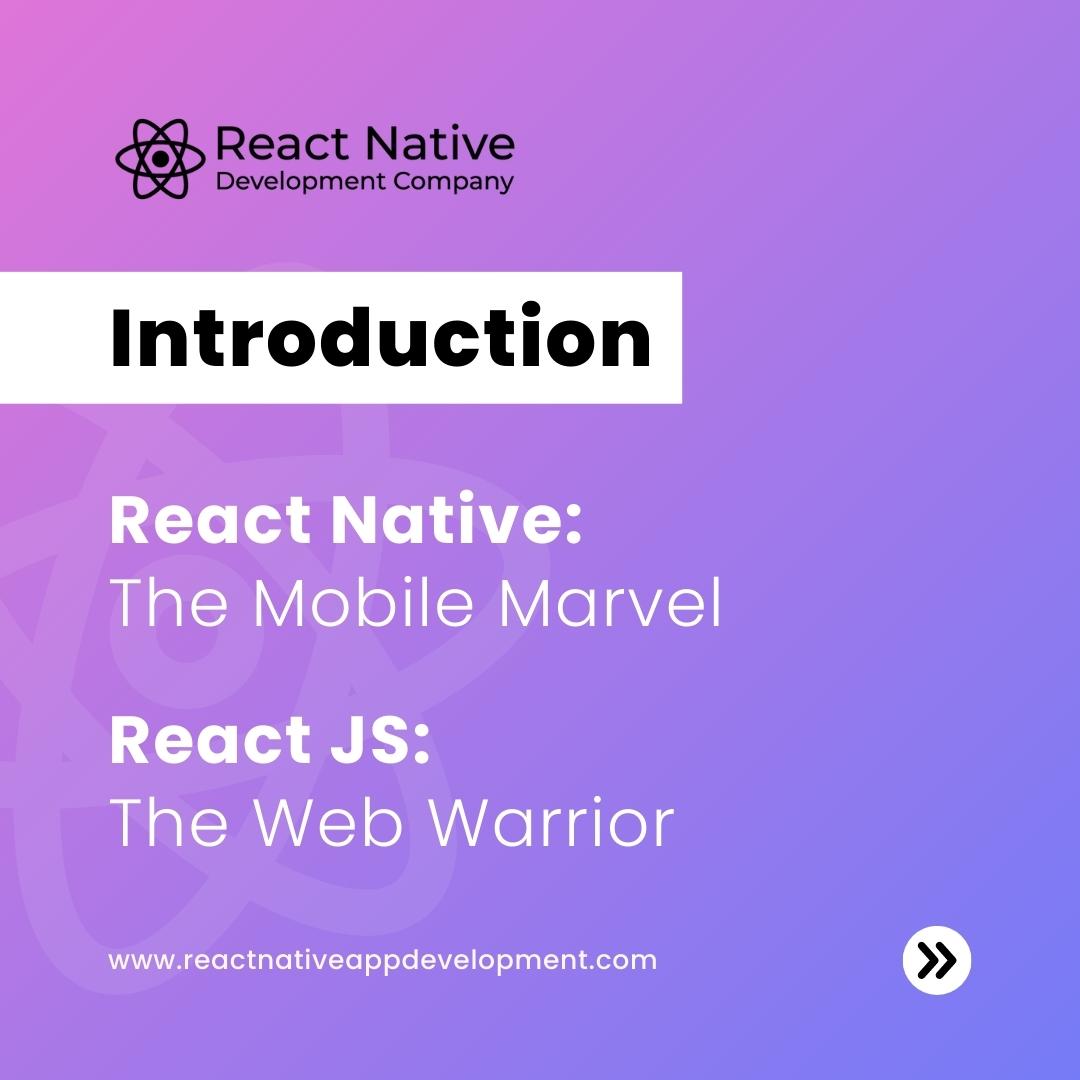 React Native
Development Company

Introduction

React Native:
The Mobile Marvel

React JS:
The Web Warrior

www.reactnativeappdevelopment.com